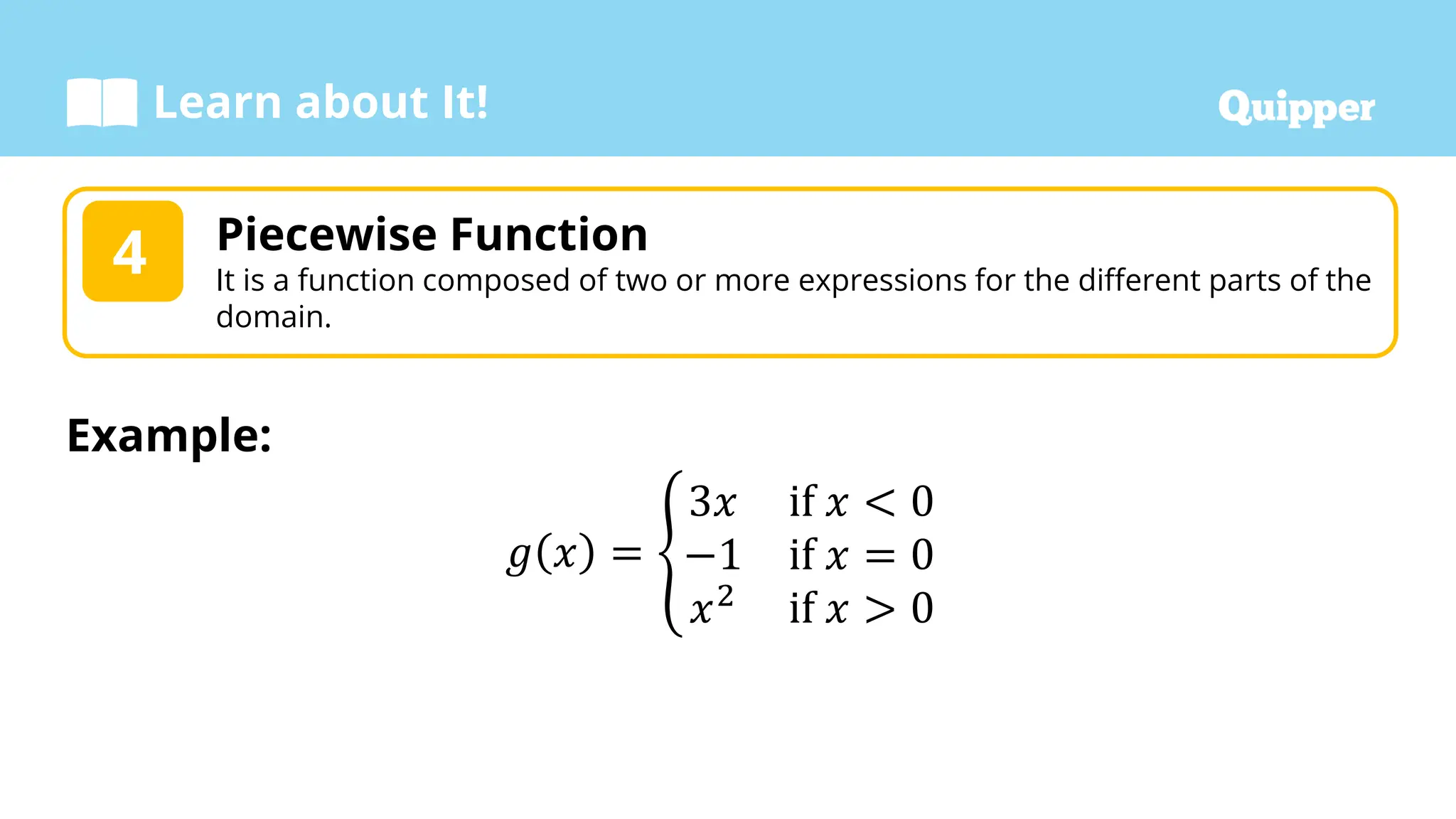 Learn about It!

Quipper

4

Piecewise Function

It is a function composed of two or more expressions for the different parts of the domain.

Example:

$g(x) = \begin{cases} 3x & \text{if } x < 0 \\ -1 & \text{if } x = 0 \\ x^2 & \text{if } x > 0 \end{cases}$